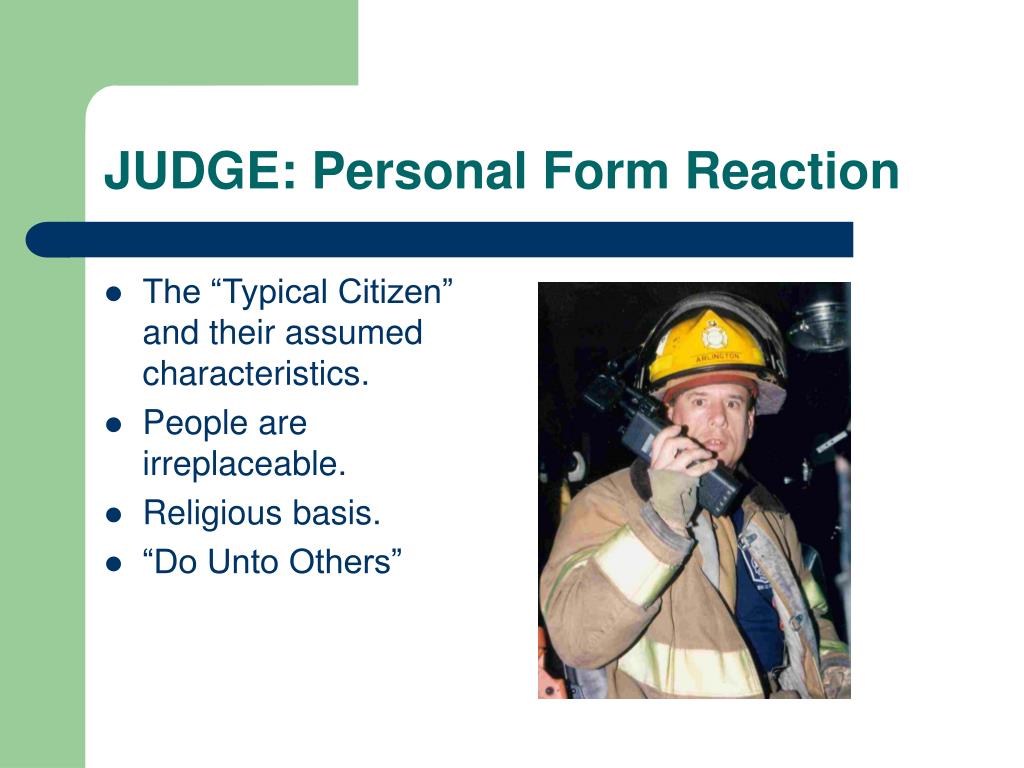 JUDGE: Personal Form Reaction

- The “Typical Citizen” and their assumed characteristics.
- People are irreplaceable.
- Religious basis.
- “Do Unto Others”

ARLINGTON